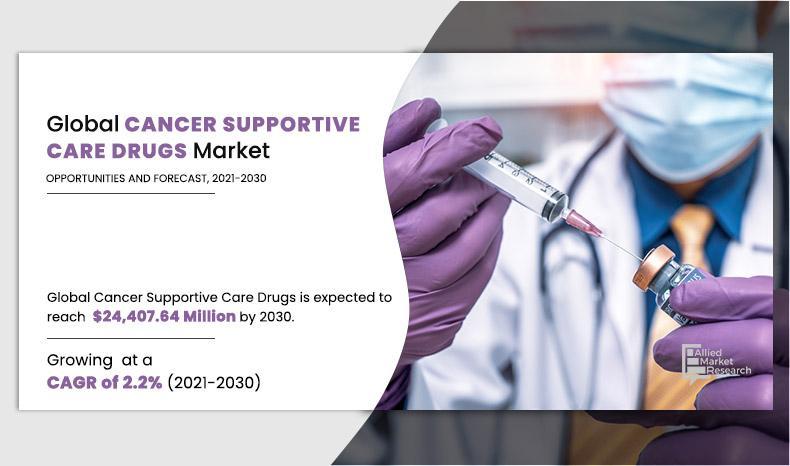 Global CANCER SUPPORTIVE CARE DRUGS Market

OPPORTUNITIES AND FORECAST, 2021-2030

Global Cancer Supportive Care Drugs is expected to reach $24,407.64 Million by 2030.

Growing at a CAGR of 2.2% (2021-2030)

Allied Market Research